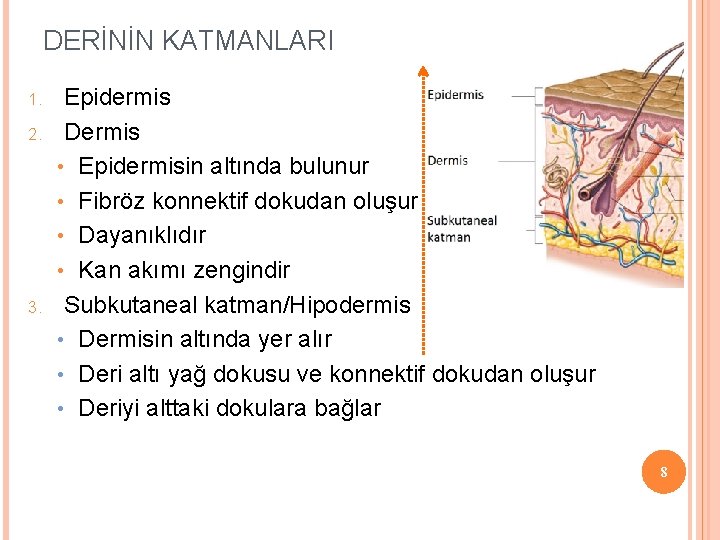 DERİNİN KATMANLARI

1. Epidermis
2. Dermis
• Epidermisin altında bulunur
• Fibröz konnektif dokudan oluşur
• Dayanıklıdır
• Kan akımı zengindir
3. Subkutaneal katman/Hipodermis
• Dermisin altında yer alır
• Deri altı yağ dokusu ve konnektif dokudan oluşur
• Deriyi alttaki dokulara bağlar

Epidermis
Dermis
Subkutaneal katman

8